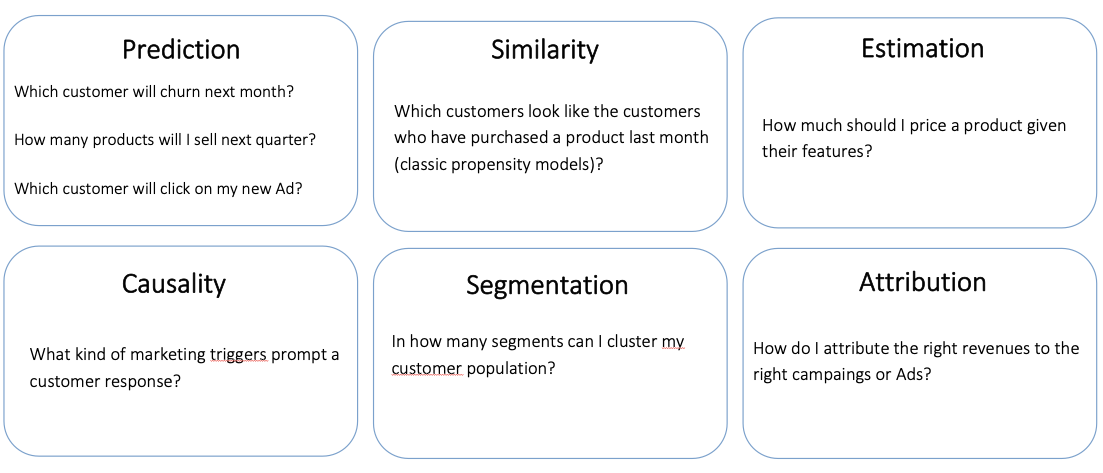 Prediction

Which customer will churn next month?

How many products will I sell next quarter?

Which customer will click on my new Ad?

Similarity

Which customers look like the customers who have purchased a product last month (classic propensity models)?

Estimation

How much should I price a product given their features?

Causality

What kind of marketing triggers prompt a customer response?

Segmentation

In how many segments can I cluster my customer population?

Attribution

How do I attribute the right revenues to the right campaings or Ads?